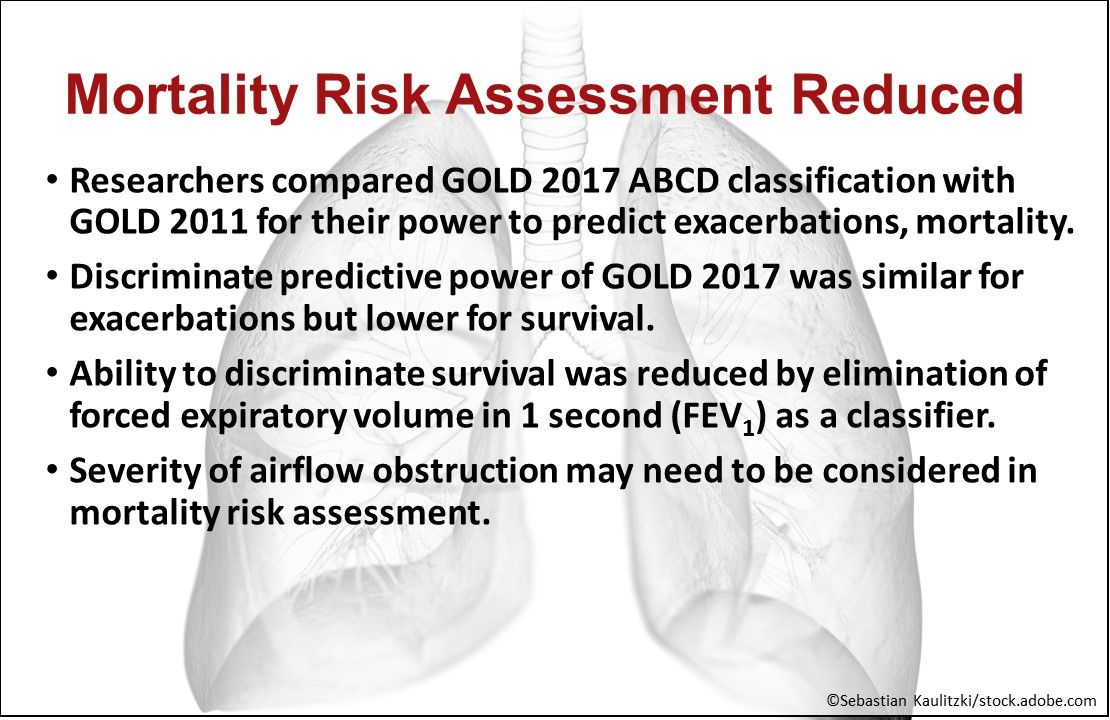 Mortality Risk Assessment Reduced

• Researchers compared GOLD 2017 ABCD classification with GOLD 2011 for their power to predict exacerbations, mortality.

• Discriminate predictive power of GOLD 2017 was similar for exacerbations but lower for survival.

• Ability to discriminate survival was reduced by elimination of forced expiratory volume in 1 second ($FEV_1$) as a classifier.

• Severity of airflow obstruction may need to be considered in mortality risk assessment.

©Sebastian Kaulitzki/stock.adobe.com